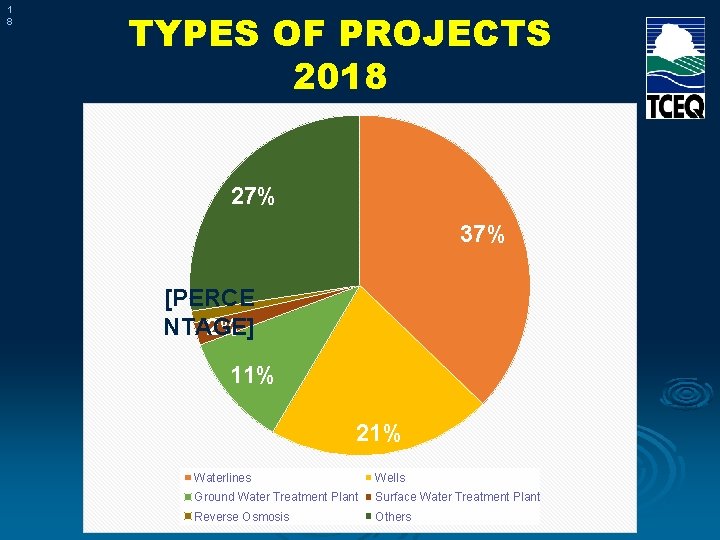 18

TYPES OF PROJECTS 2018

TCEQ

27%

37%

[PERCENTAGE]

11%

21%

Waterlines
Wells
Ground Water Treatment Plant
Surface Water Treatment Plant
Reverse Osmosis
Others